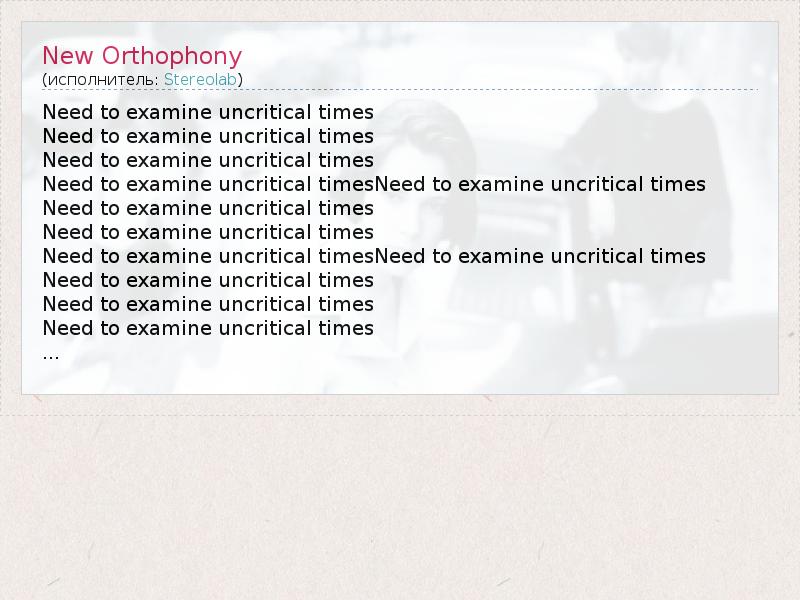 New Orthophony
(исполнитель: Stereolab)

Need to examine uncritical times
Need to examine uncritical times
Need to examine uncritical times
Need to examine uncritical timesNeed to examine uncritical times
Need to examine uncritical times
Need to examine uncritical times
Need to examine uncritical timesNeed to examine uncritical times
Need to examine uncritical times
Need to examine uncritical times
Need to examine uncritical times
...